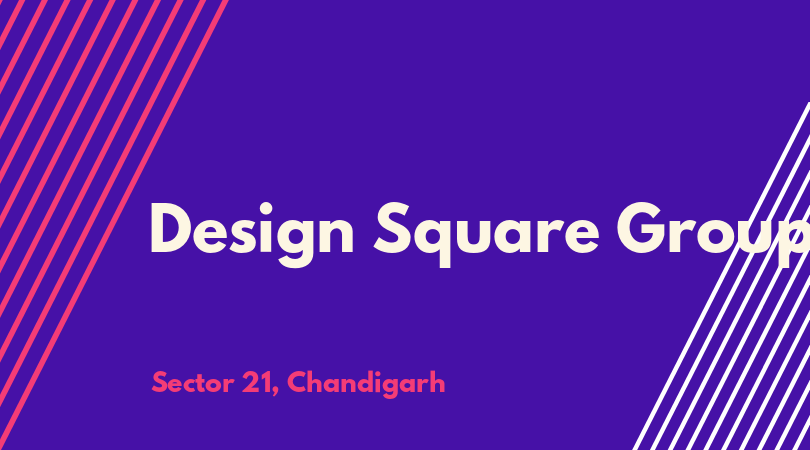 Design Square Group

Sector 21, Chandigarh